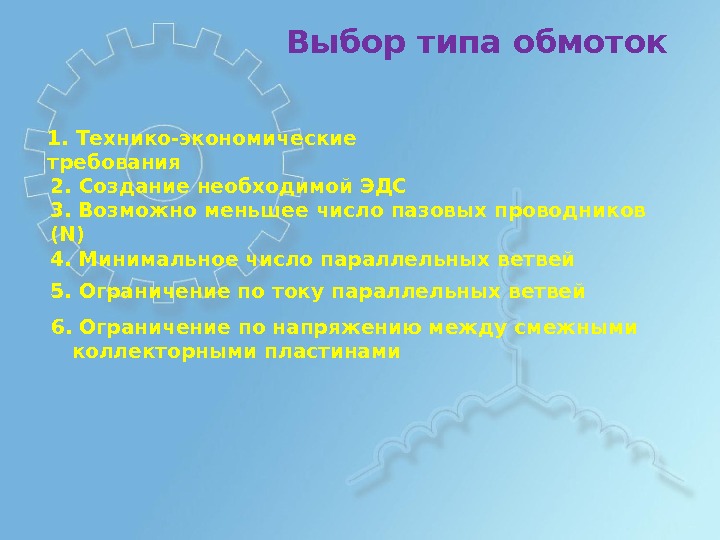 Выбор типа обмоток

1. Технико-экономические требования
2. Создание необходимой ЭДС
3. Возможно меньшее число пазовых проводников (N)
4. Минимальное число параллельных ветвей
5. Ограничение по току параллельных ветвей
6. Ограничение по напряжению между смежными коллекторными пластинами